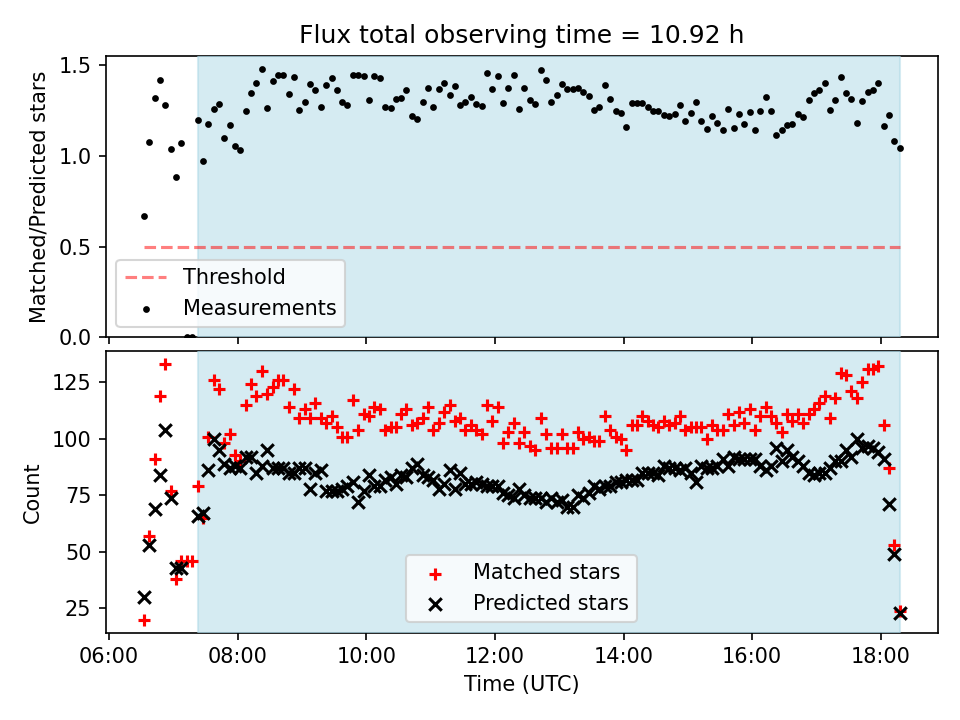 Flux total observing time = 10.92 h

Matched/Predicted stars

1.5
1.0
0.5
0.0

Threshold
Measurements

Count

125
100
75
50
25

Matched stars
Predicted stars

06:00 08:00 10:00 12:00 14:00 16:00 18:00

Time (UTC)